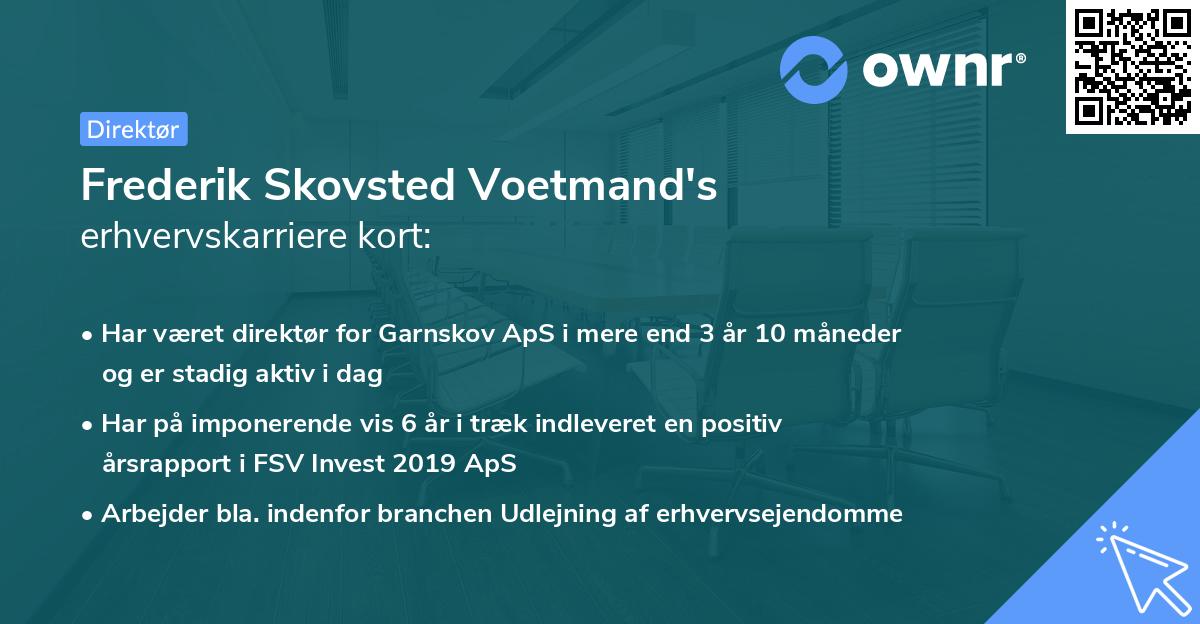 ownr®

Direktør

Frederik Skovsted Voetmand's
erhvervskarriere kort:

• Har været direktør for Garnskov ApS i mere end 3 år 10 måneder og er stadig aktiv i dag

• Har på imponerende vis 6 år i træk indleveret en positiv årsrapport i FSV Invest 2019 ApS

• Arbejder bla. indenfor branchen Udlejning af erhvervsejendomme